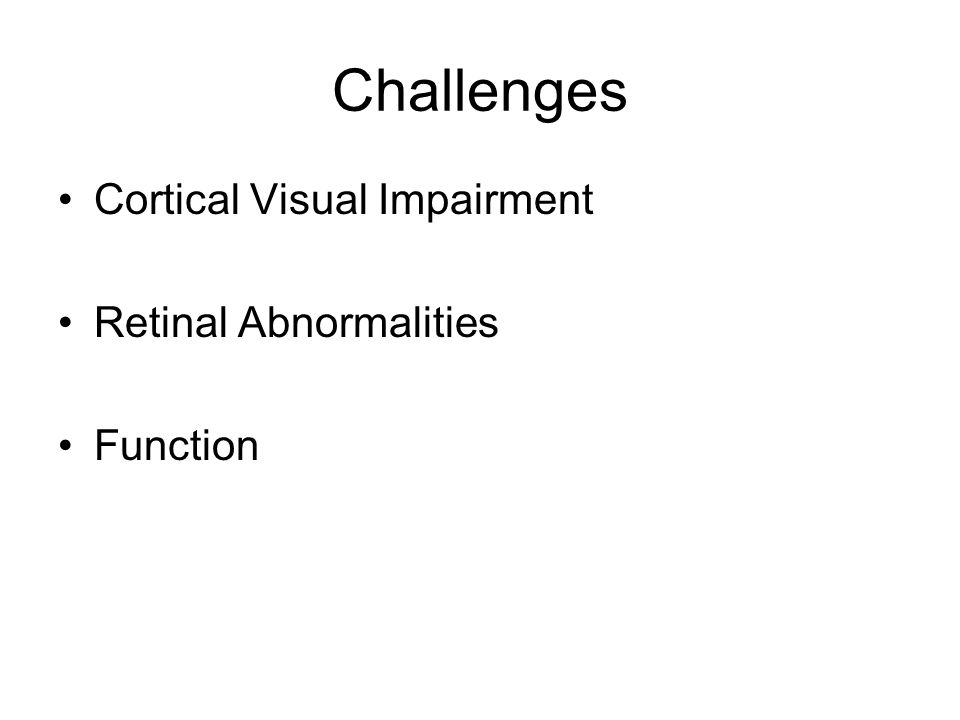 Challenges

• Cortical Visual Impairment

• Retinal Abnormalities

• Function